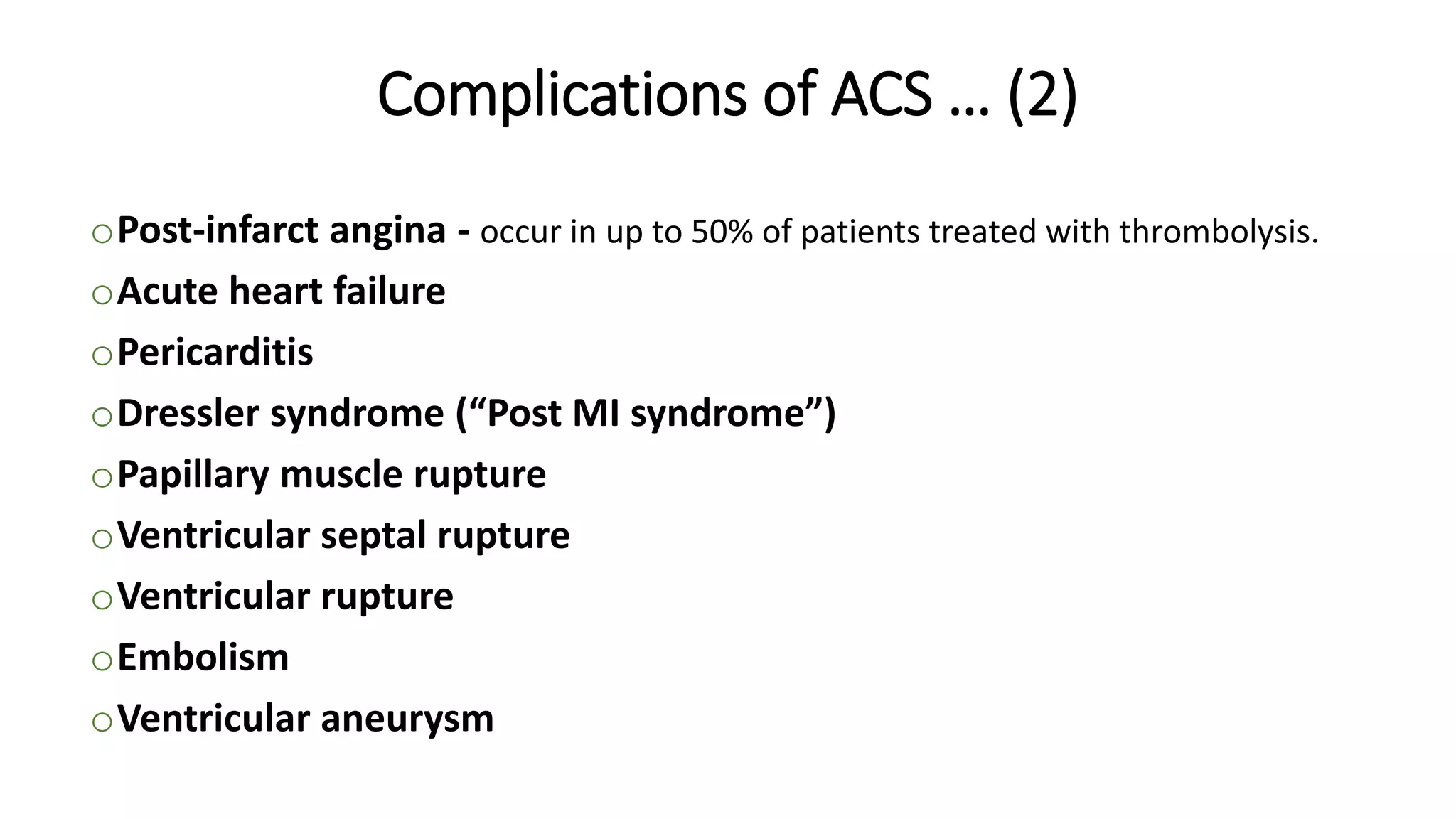 Complications of ACS … (2)

○ Post-infarct angina - occur in up to 50% of patients treated with thrombolysis.
○ Acute heart failure
○ Pericarditis
○ Dressler syndrome (“Post MI syndrome”)
○ Papillary muscle rupture
○ Ventricular septal rupture
○ Ventricular rupture
○ Embolism
○ Ventricular aneurysm